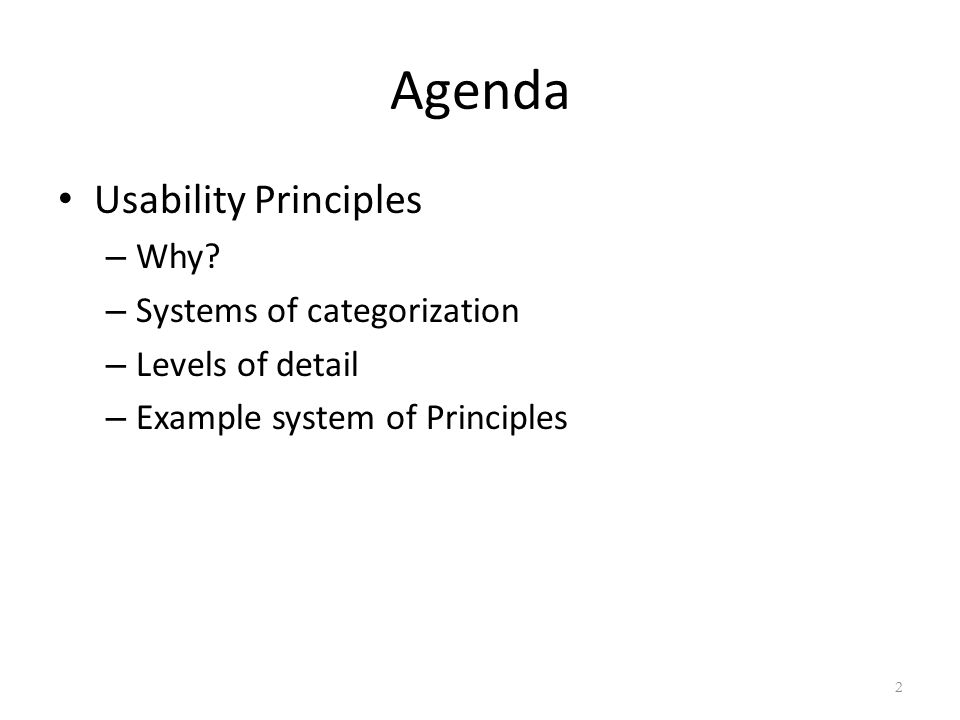 Agenda

• Usability Principles
– Why?
– Systems of categorization
– Levels of detail
– Example system of Principles

2